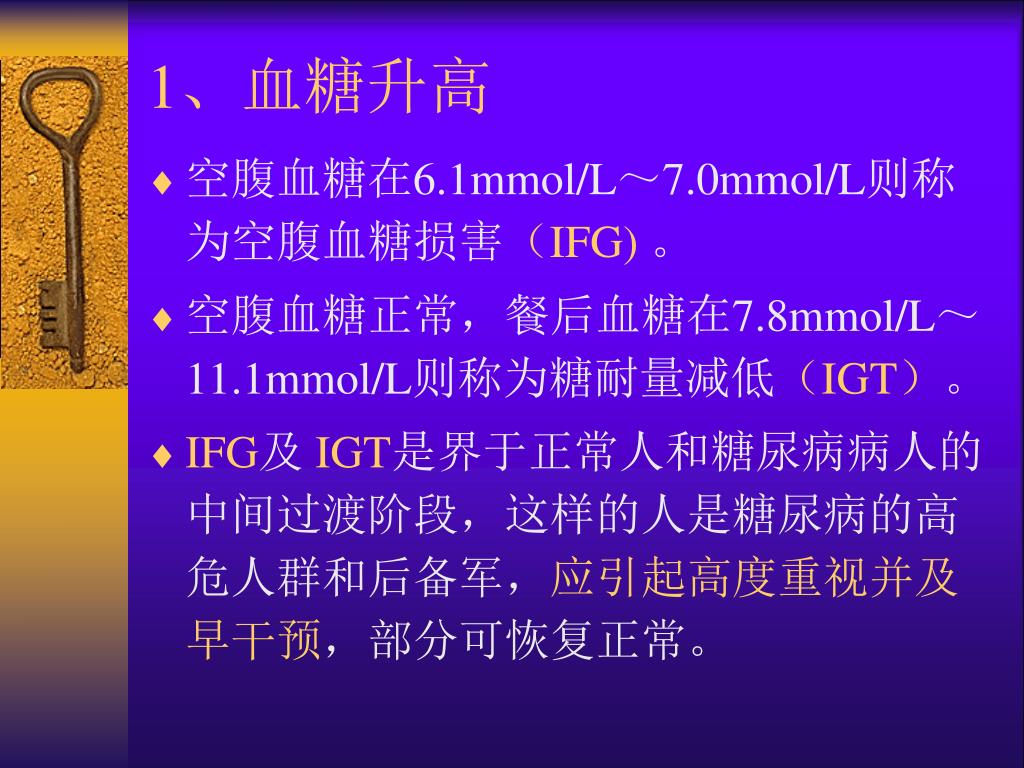 1、血糖升高

♦ 空腹血糖在6.1mmol/L～7.0mmol/L则称为空腹血糖损害（IFG) 。

♦ 空腹血糖正常，餐后血糖在7.8mmol/L～11.1mmol/L则称为糖耐量减低（IGT）。

♦ IFG及 IGT是界于正常人和糖尿病病人的中间过渡阶段，这样的人是糖尿病的高危人群和后备军，应引起高度重视并及早干预，部分可恢复正常。